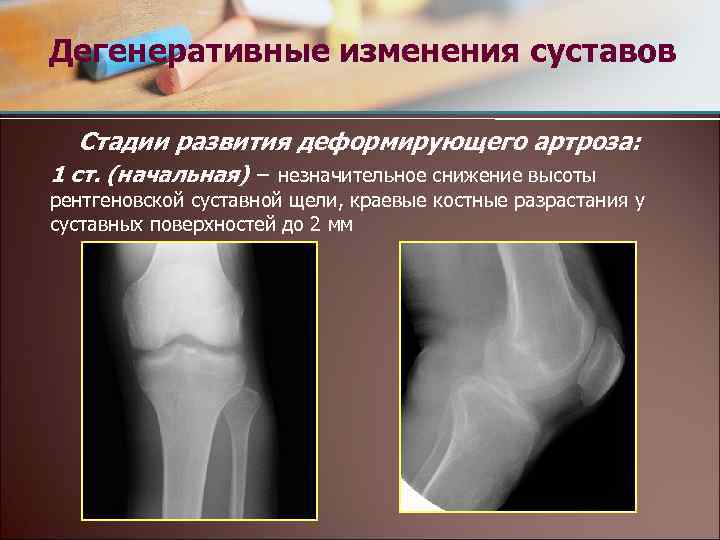 Дегенеративные изменения суставов

Стадии развития деформирующего артроза:

1 ст. (начальная) – незначительное снижение высоты рентгеновской суставной щели, краевые костные разрастания у суставных поверхностей до 2 мм